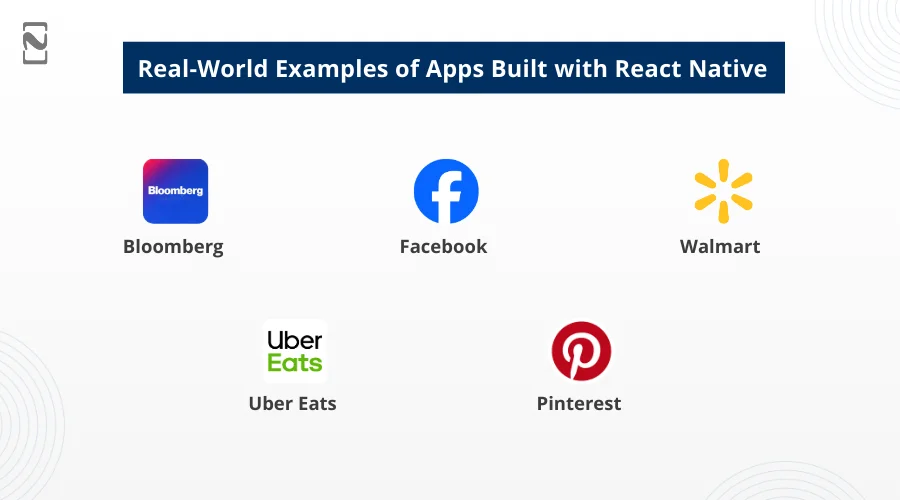 Real-World Examples of Apps Built with React Native

Bloomberg
Bloomberg

Facebook

Walmart

Uber
Eats
Uber Eats

Pinterest